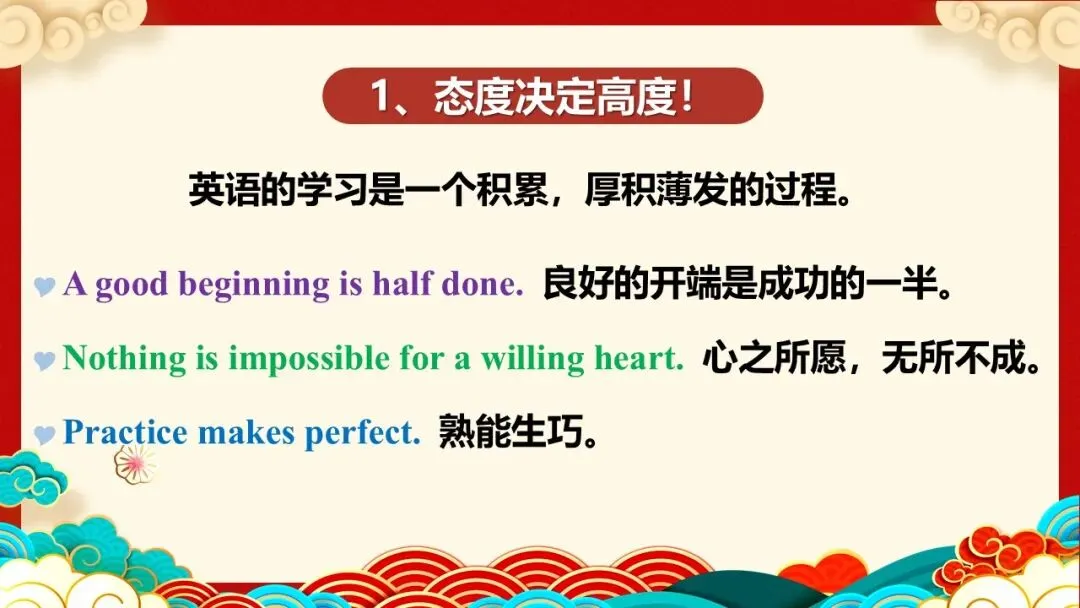 1、态度决定高度！

英语的学习是一个积累，厚积薄发的过程。

A good beginning is half done. 良好的开端是成功的一半。

Nothing is impossible for a willing heart. 心之所愿，无所不成。

Practice makes perfect. 熟能生巧。